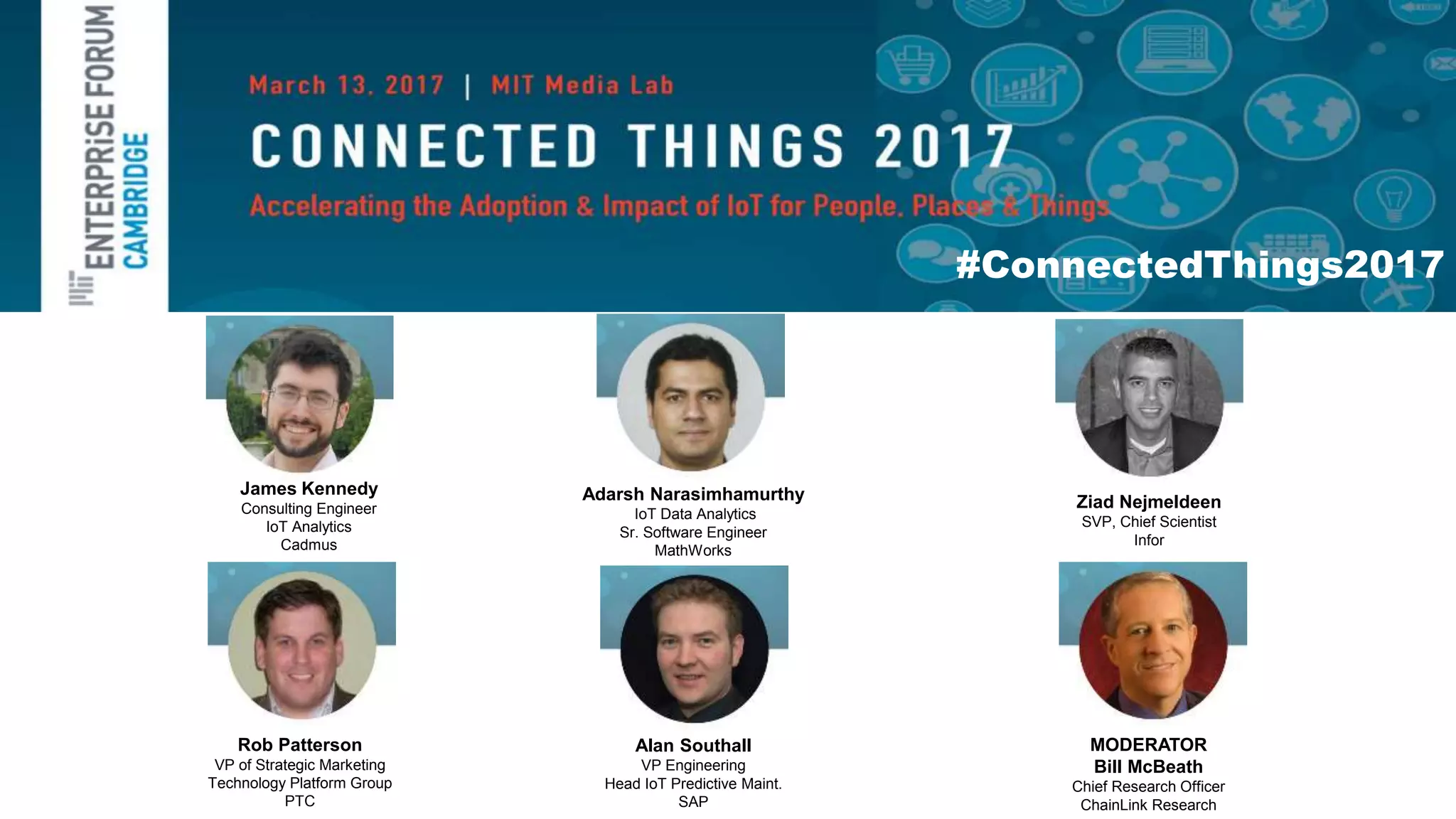 MIT ENTERPRISE FORUM CAMBRIDGE

March 13, 2017 | MIT Media Lab

CONNECTED THINGS 2017

Accelerating the Adoption & Impact of IoT for People, Places & Things

#ConnectedThings2017

James Kennedy
Consulting Engineer
IoT Analytics
Cadmus

Adarsh Narasimhamurthy
IoT Data Analytics
Sr. Software Engineer
MathWorks

Ziad Nejmeldeen
SVP, Chief Scientist
Infor

Rob Patterson
VP of Strategic Marketing
Technology Platform Group
PTC

Alan Southall
VP Engineering
Head IoT Predictive Maint.
SAP

MODERATOR
Bill McBeath
Chief Research Officer
ChainLink Research